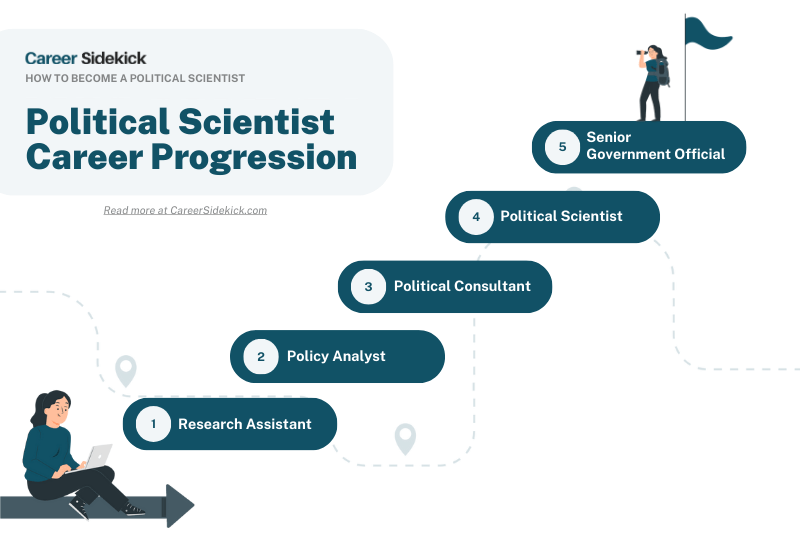 Career Sidekick
HOW TO BECOME A POLITICAL SCIENTIST

Political Scientist Career Progression

Read more at CareerSidekick.com

5 Senior Government Official

4 Political Scientist

3 Political Consultant

2 Policy Analyst

1 Research Assistant